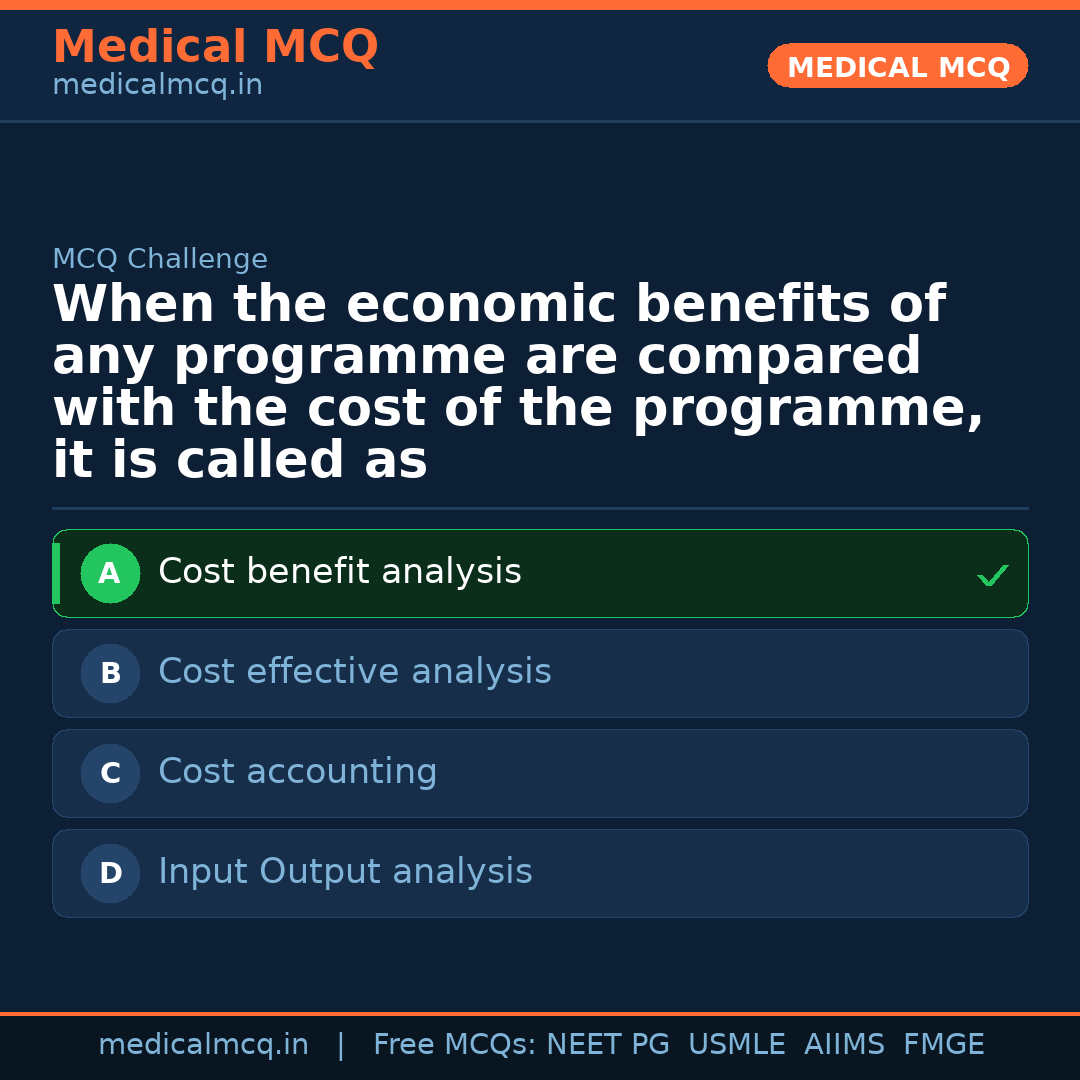 Medical MCQ
medicalmcq.in

MEDICAL MCQ

MCQ Challenge

When the economic benefits of any programme are compared with the cost of the programme, it is called as

A Cost benefit analysis ✓

B Cost effective analysis

C Cost accounting

D Input Output analysis

medicalmcq.in | Free MCQs: NEET PG USMLE AIIMS FMGE